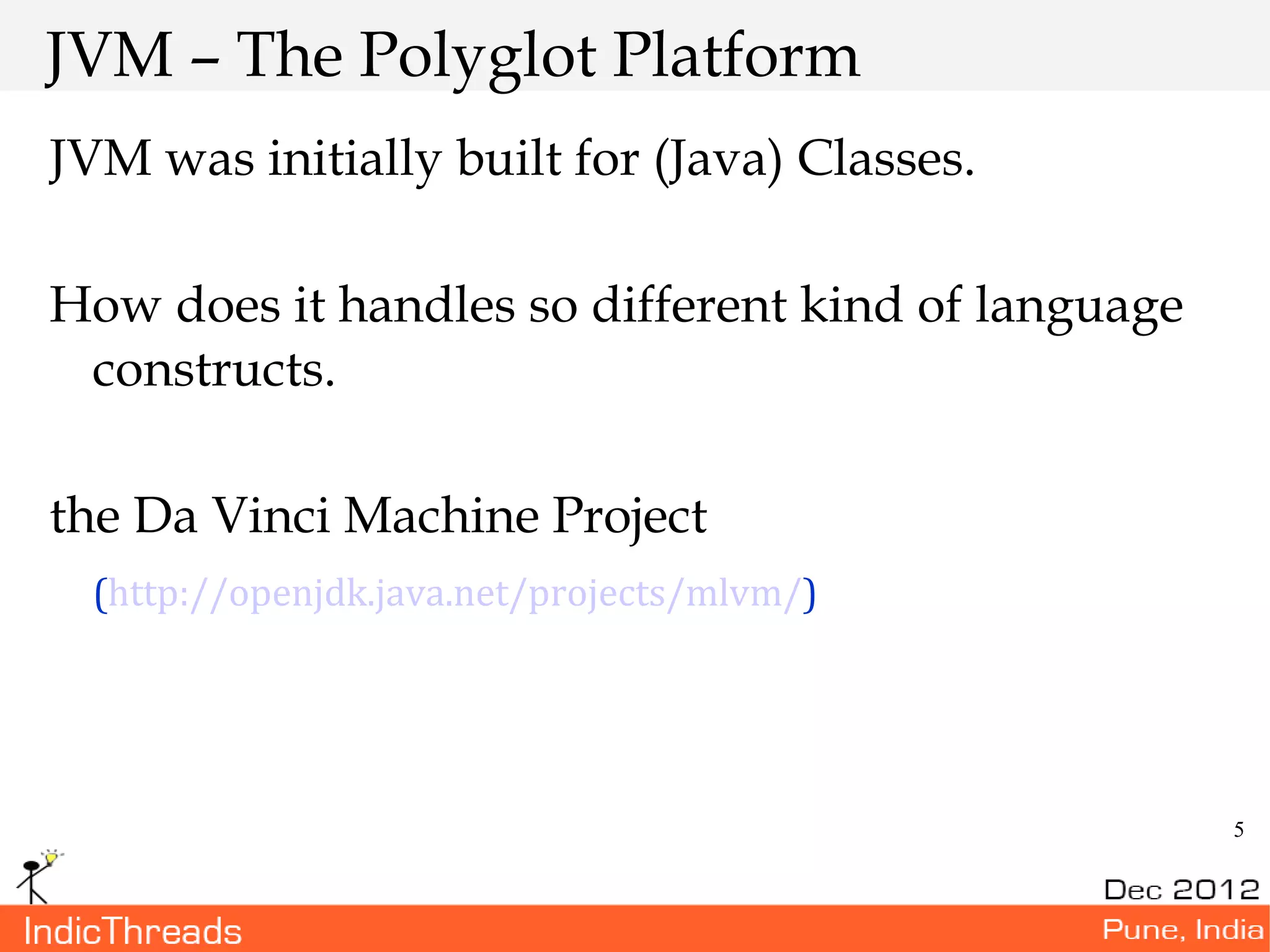 JVM – The Polyglot Platform

JVM was initially built for (Java) Classes.

How does it handles so different kind of language constructs.

the Da Vinci Machine Project

(http://openjdk.java.net/projects/mlvm/)

5

Dec 2012

IndicThreads

Pune, India